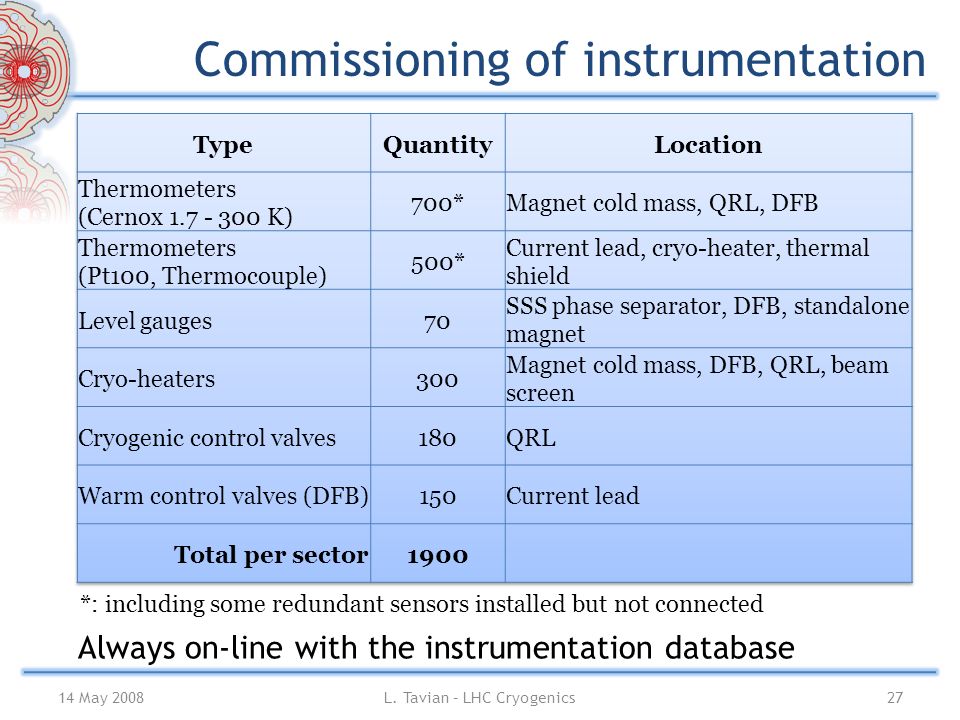 Commissioning of instrumentation

| Type | Quantity | Location |
|---|---|---|
| Thermometers (Cernox 1.7 - 300 K) | 700* | Magnet cold mass, QRL, DFB |
| Thermometers (Pt100, Thermocouple) | 500* | Current lead, cryo-heater, thermal shield |
| Level gauges | 70 | SSS phase separator, DFB, standalone magnet |
| Cryo-heaters | 300 | Magnet cold mass, DFB, QRL, beam screen |
| Cryogenic control valves | 180 | QRL |
| Warm control valves (DFB) | 150 | Current lead |
| Total per sector | 1900 | |

*: including some redundant sensors installed but not connected

Always on-line with the instrumentation database

14 May 2008 L. Tavian - LHC Cryogenics 27